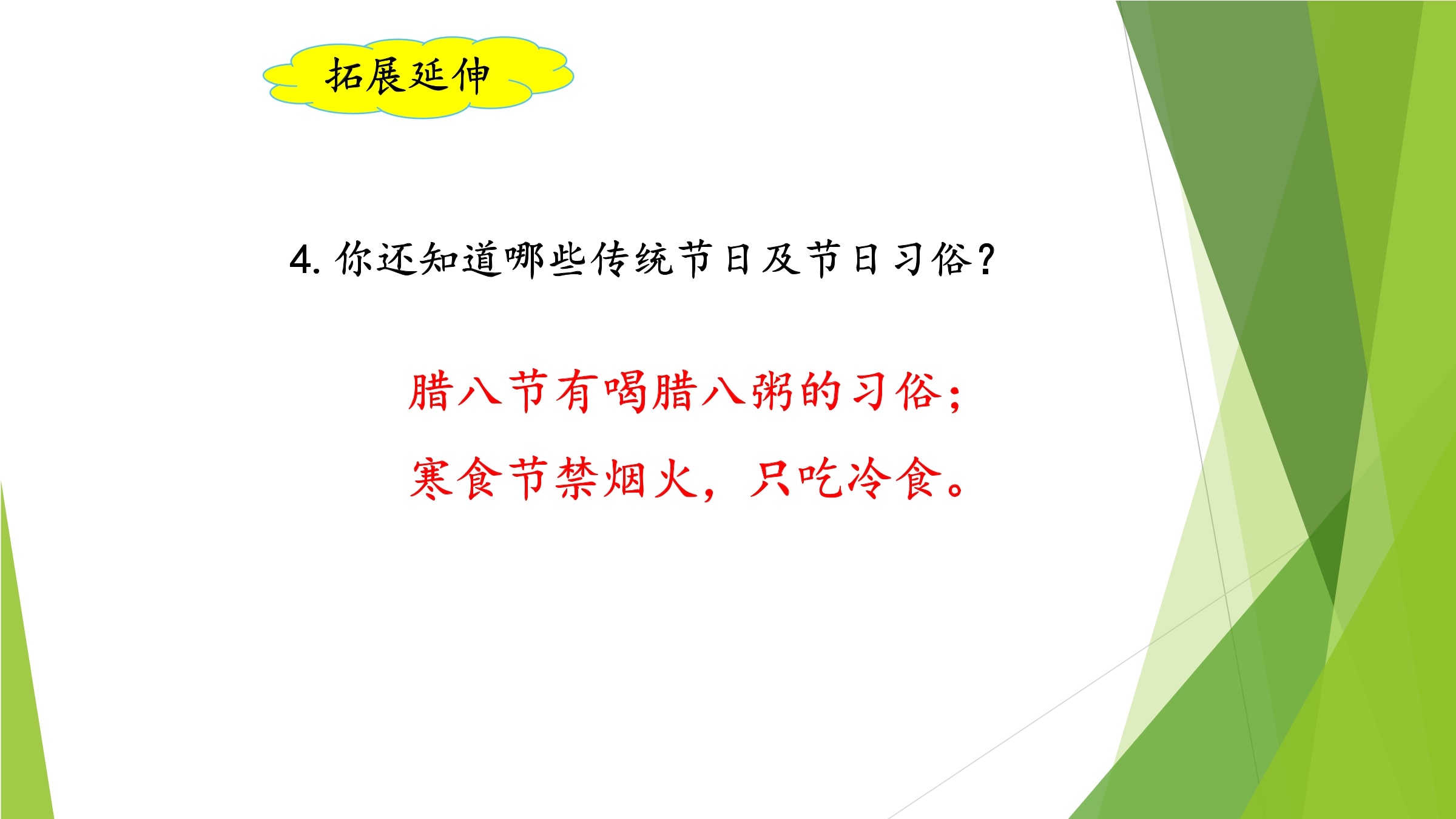 拓展延伸

4. 你还知道哪些传统节日及节日习俗？

腊八节有喝腊八粥的习俗；

寒食节禁烟火，只吃冷食。